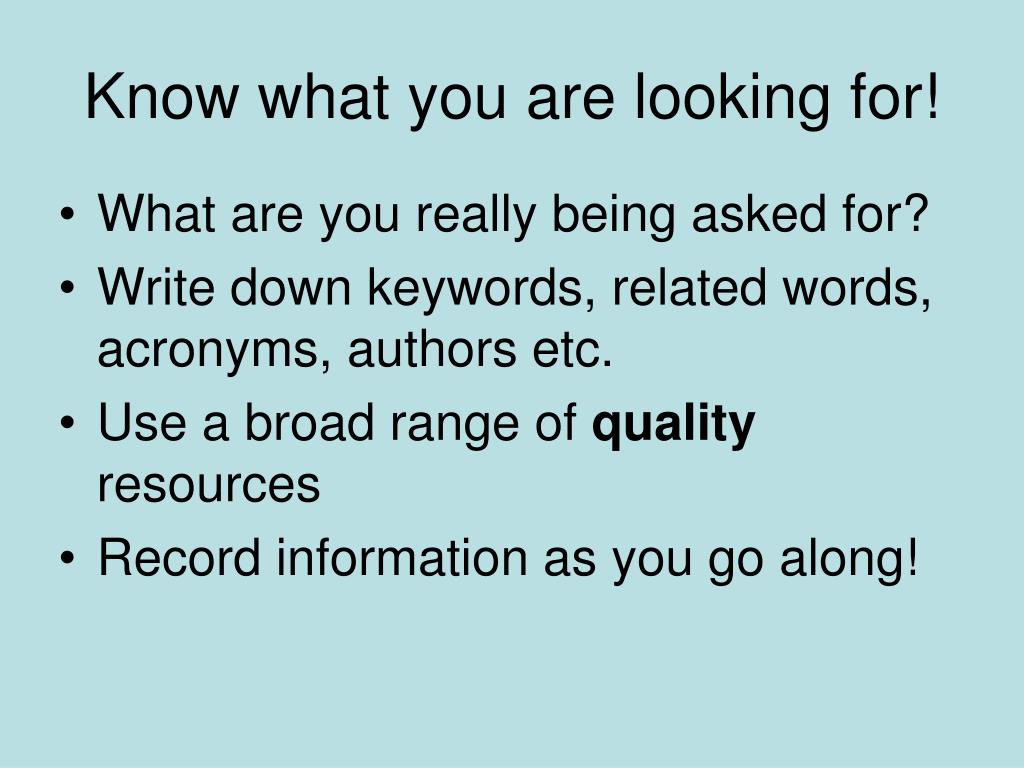 Know what you are looking for!

• What are you really being asked for?
• Write down keywords, related words, acronyms, authors etc.
• Use a broad range of **quality** resources
• Record information as you go along!